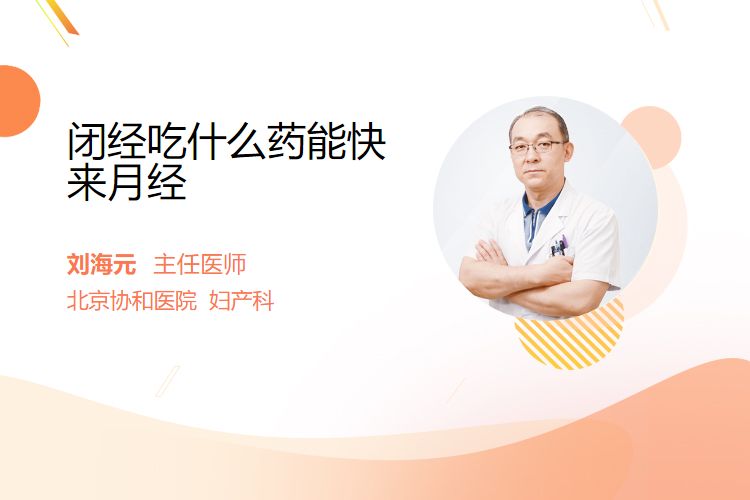 闭经吃什么药能快来月经

刘海元 主任医师

北京协和医院 妇产科